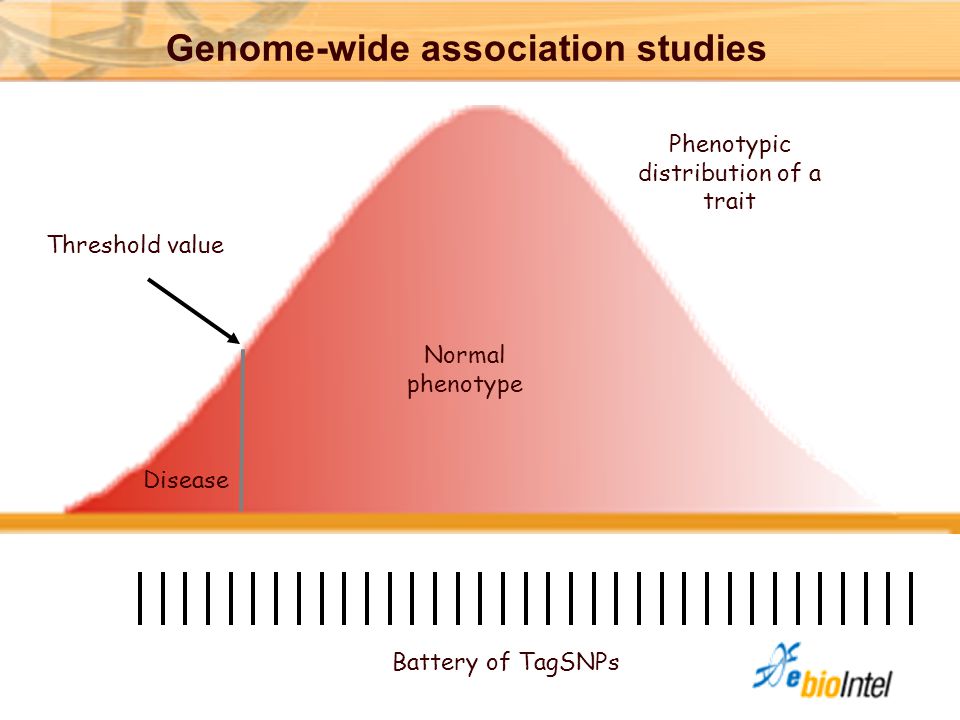 Genome-wide association studies

Phenotypic distribution of a trait

Threshold value

Normal phenotype

Disease

Battery of TagSNPs

ebioIntel